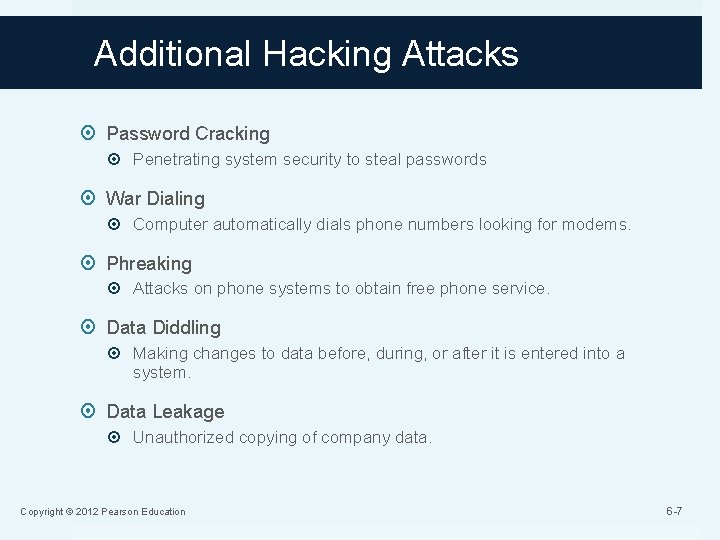 Additional Hacking Attacks

Password Cracking
Penetrating system security to steal passwords

War Dialing
Computer automatically dials phone numbers looking for modems.

Phreaking
Attacks on phone systems to obtain free phone service.

Data Diddling
Making changes to data before, during, or after it is entered into a system.

Data Leakage
Unauthorized copying of company data.

Copyright © 2012 Pearson Education

6-7